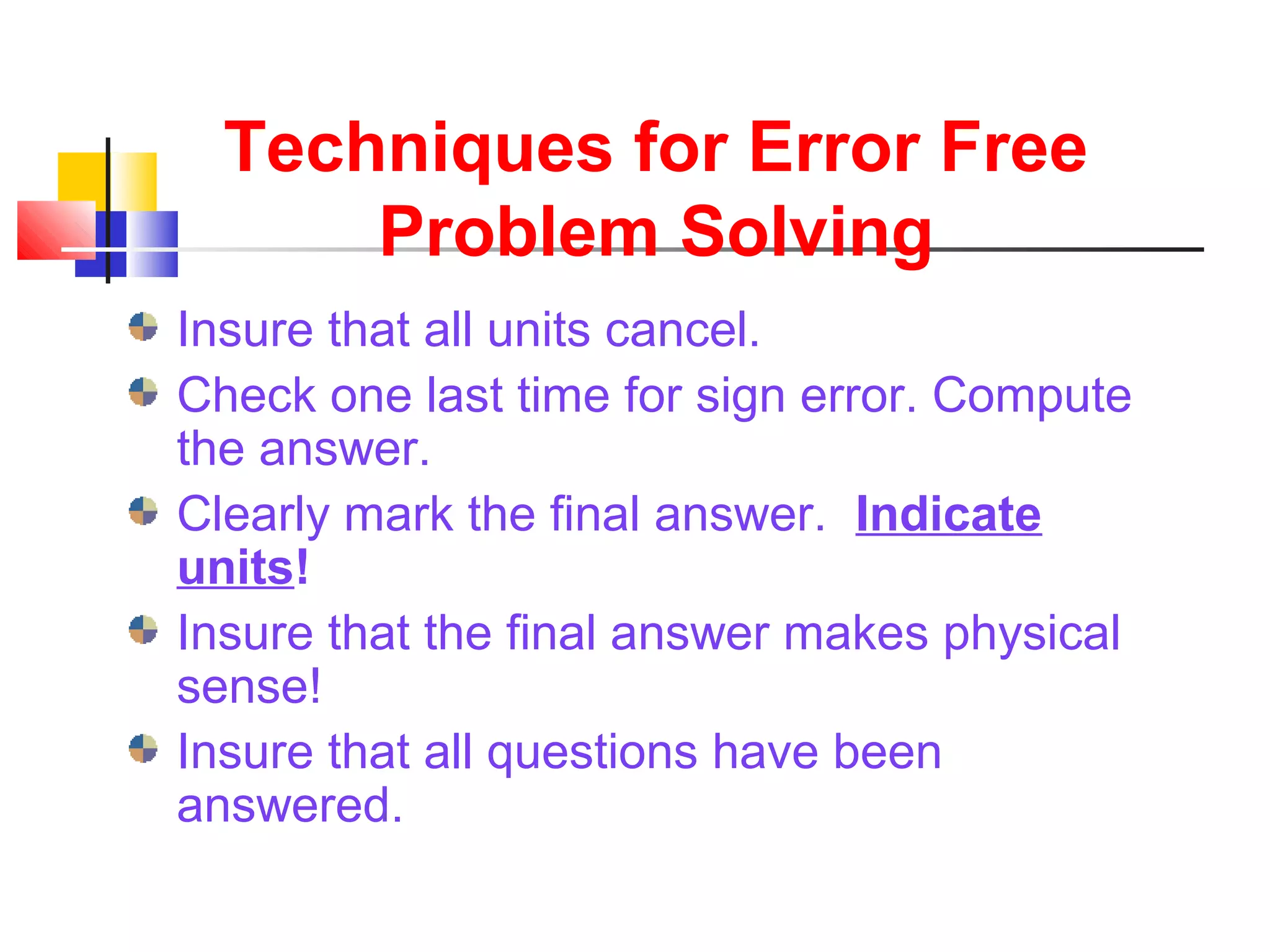 Techniques for Error Free Problem Solving

Insure that all units cancel.

Check one last time for sign error. Compute the answer.

Clearly mark the final answer. Indicate units!

Insure that the final answer makes physical sense!

Insure that all questions have been answered.